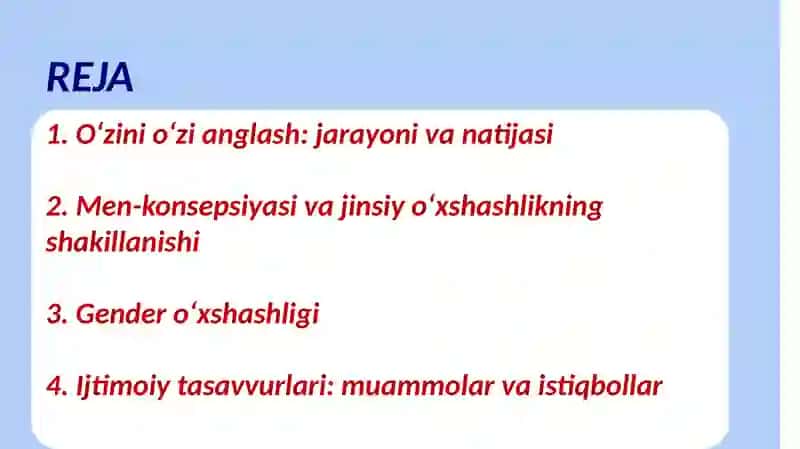 REJA

1. Oʻzini oʻzi anglash: jarayoni va natijasi

2. Men-konsepsiyasi va jinsiy oʻxshashlikning shakillanishi

3. Gender oʻxshashligi

4. Ijtimoiy tasavvurlari: muammolar va istiqbollar